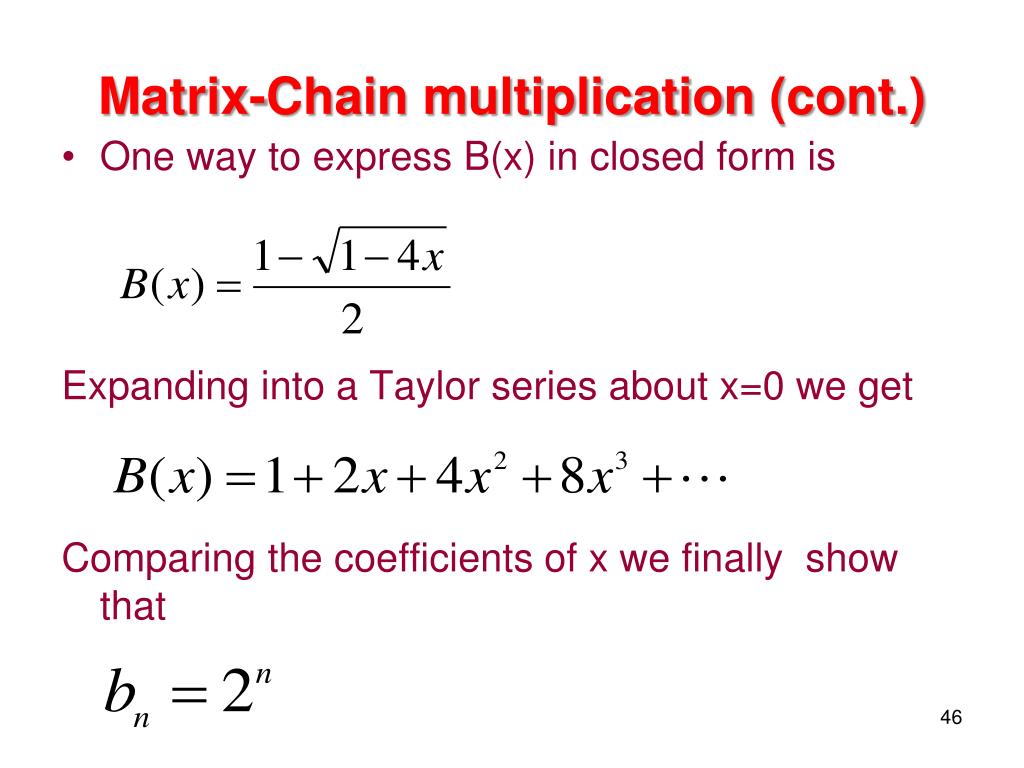 Matrix-Chain multiplication (cont.)

• One way to express B(x) in closed form is

$B(x) = \frac{1-\sqrt{1-4x}}{2}$

Expanding into a Taylor series about x=0 we get

$B(x) = 1 + 2x + 4x^2 + 8x^3 + \cdots$

Comparing the coefficients of x we finally show that

$b_n = 2^n$

46